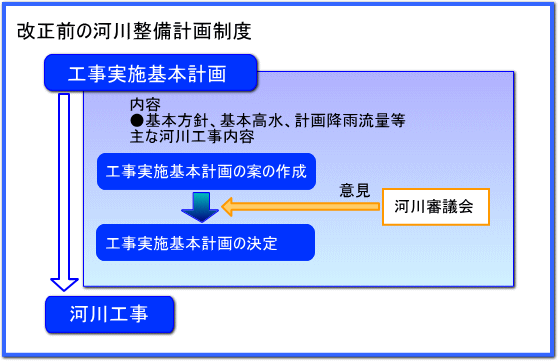 改正前の河川整備計画制度

工事実施基本計画

内容
●基本方針、基本高水、計画降雨流量等
主な河川工事内容

工事実施基本計画の案の作成

意見

河川審議会

工事実施基本計画の決定

河川工事